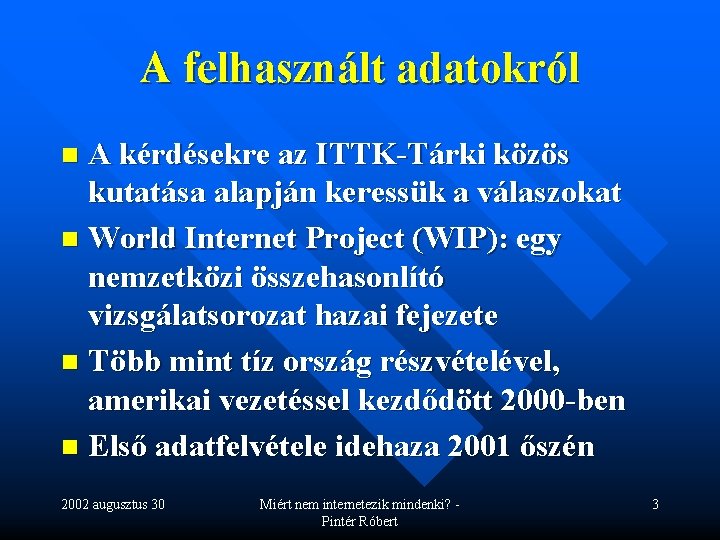 A felhasznált adatokról

A kérdésekre az ITTK-Tárki közös kutatása alapján keressük a válaszokat

World Internet Project (WIP): egy nemzetközi összehasonlító vizsgálatsorozat hazai fejezete

Több mint tíz ország részvételével, amerikai vezetéssel kezdődött 2000-ben

Első adatfelvétele idehaza 2001 őszén

2002 augusztus 30

Miért nem internetezik mindenki? - Pintér Róbert

3